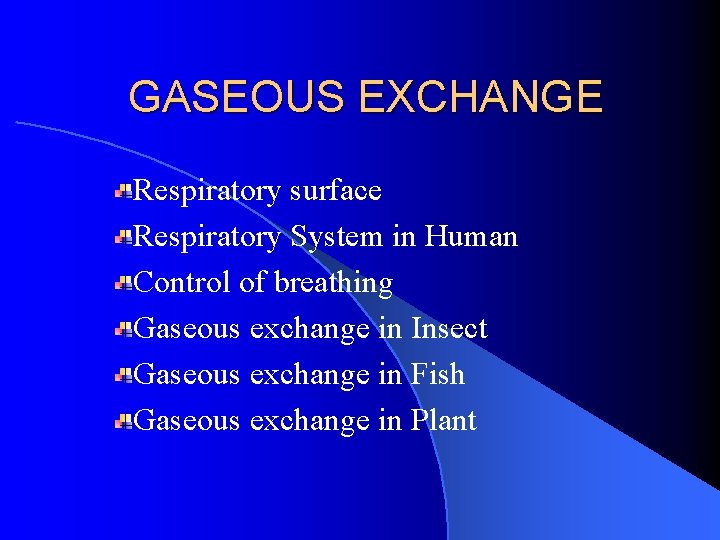 GASEOUS EXCHANGE

Respiratory surface
Respiratory System in Human
Control of breathing
Gaseous exchange in Insect
Gaseous exchange in Fish
Gaseous exchange in Plant